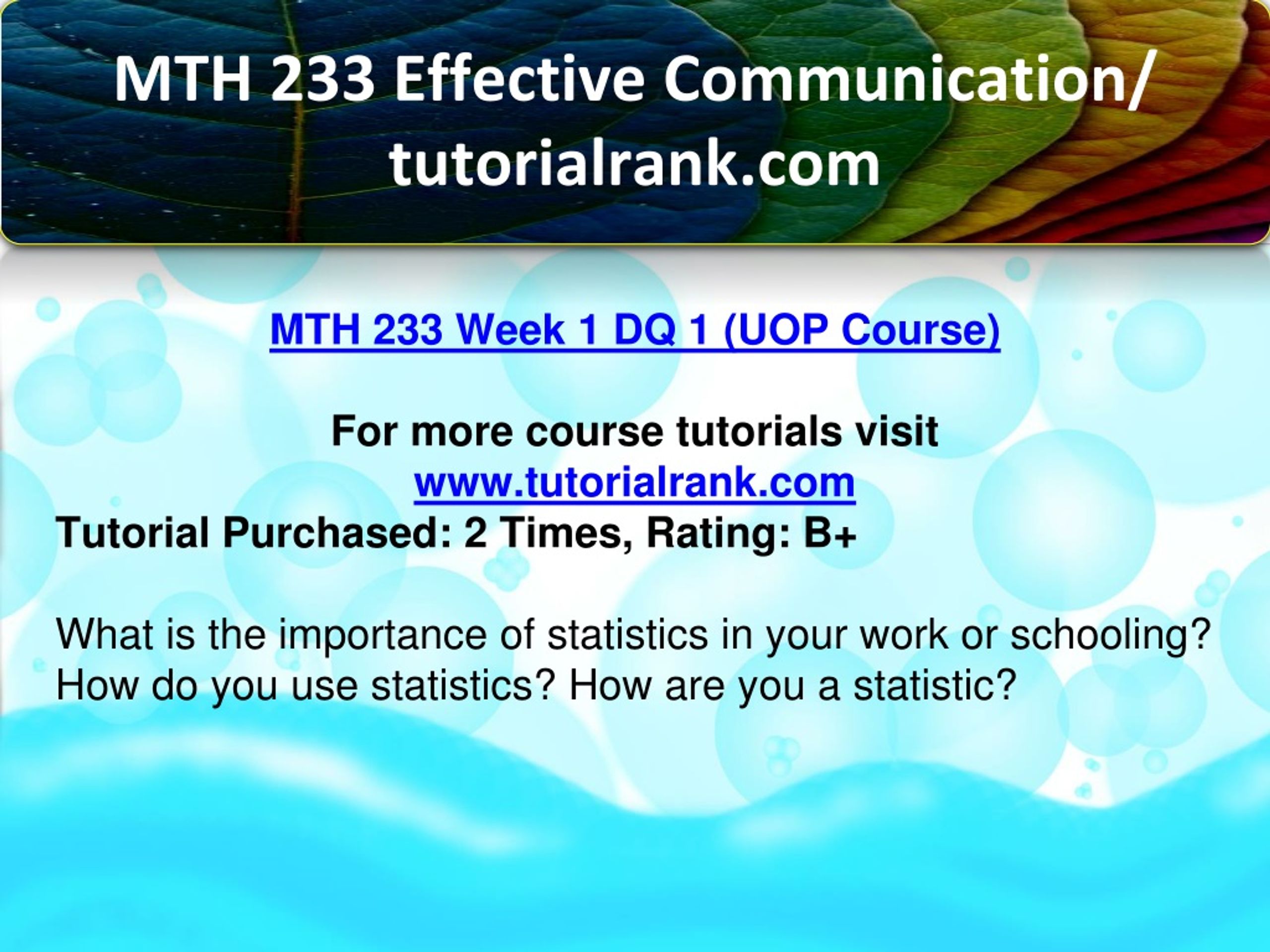 MTH 233 Effective Communication/ tutorialrank.com

MTH 233 Week 1 DQ 1 (UOP Course)

For more course tutorials visit
www.tutorialrank.com
Tutorial Purchased: 2 Times, Rating: B+

What is the importance of statistics in your work or schooling? How do you use statistics? How are you a statistic?